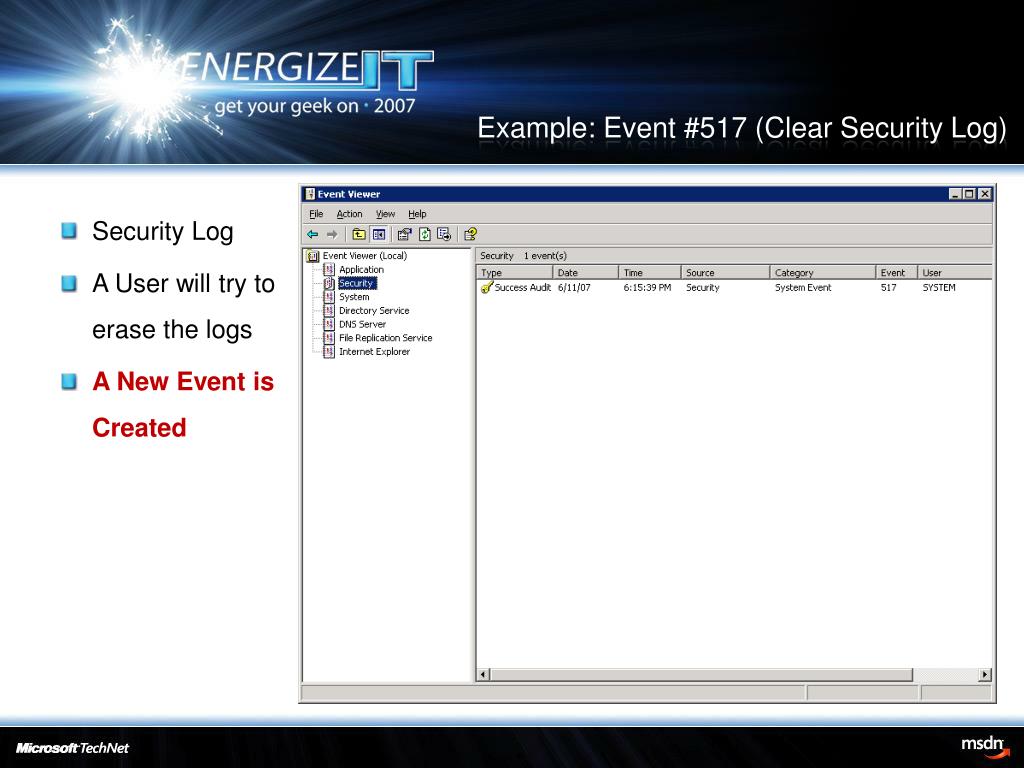 ENERGIZE IT
get your geek on · 2007

Example: Event #517 (Clear Security Log)

Security Log

A User will try to erase the logs

A New Event is Created

Event Viewer

File Action View Help

Event Viewer (Local)
Application
Security
System
Directory Service
DNS Server
File Replication Service
Internet Explorer

Security 1 event(s)

| Type | Date | Time | Source | Category | Event | User |
|---|---|---|---|---|---|---|
| Success Audit | 6/11/07 | 6:15:39 PM | Security | System Event | 517 | SYSTEM |

Microsoft TechNet

msdn